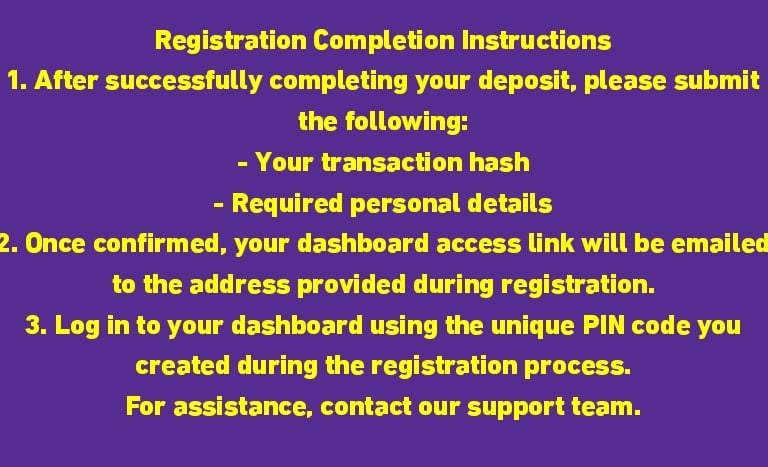 Registration Completion Instructions

1. After successfully completing your deposit, please submit the following:
- Your transaction hash
- Required personal details

2. Once confirmed, your dashboard access link will be emailed to the address provided during registration.

3. Log in to your dashboard using the unique PIN code you created during the registration process.

For assistance, contact our support team.